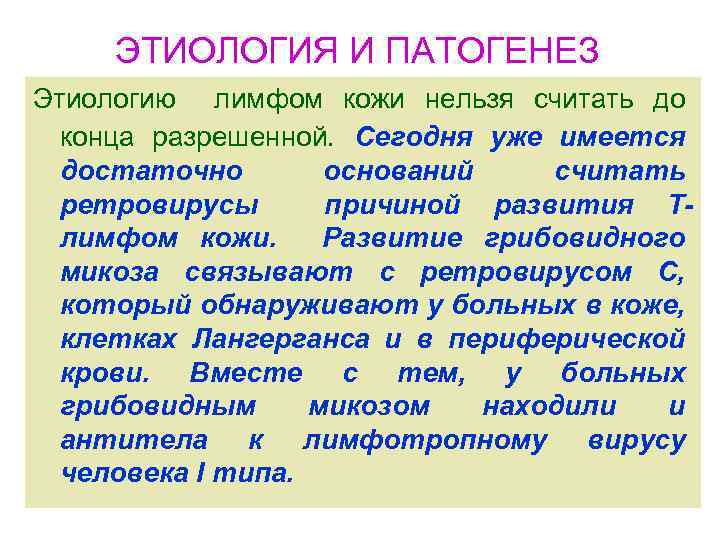 ЭТИОЛОГИЯ И ПАТОГЕНЕЗ

Этиологию лимфом кожи нельзя считать до конца разрешенной. Сегодня уже имеется достаточно оснований считать ретровирусы причиной развития Т-лимфом кожи. Развитие грибовидного микоза связывают с ретровирусом С, который обнаруживают у больных в коже, клетках Лангерганса и в периферической крови. Вместе с тем, у больных грибовидным микозом находили и антитела к лимфотропному вирусу человека I типа.